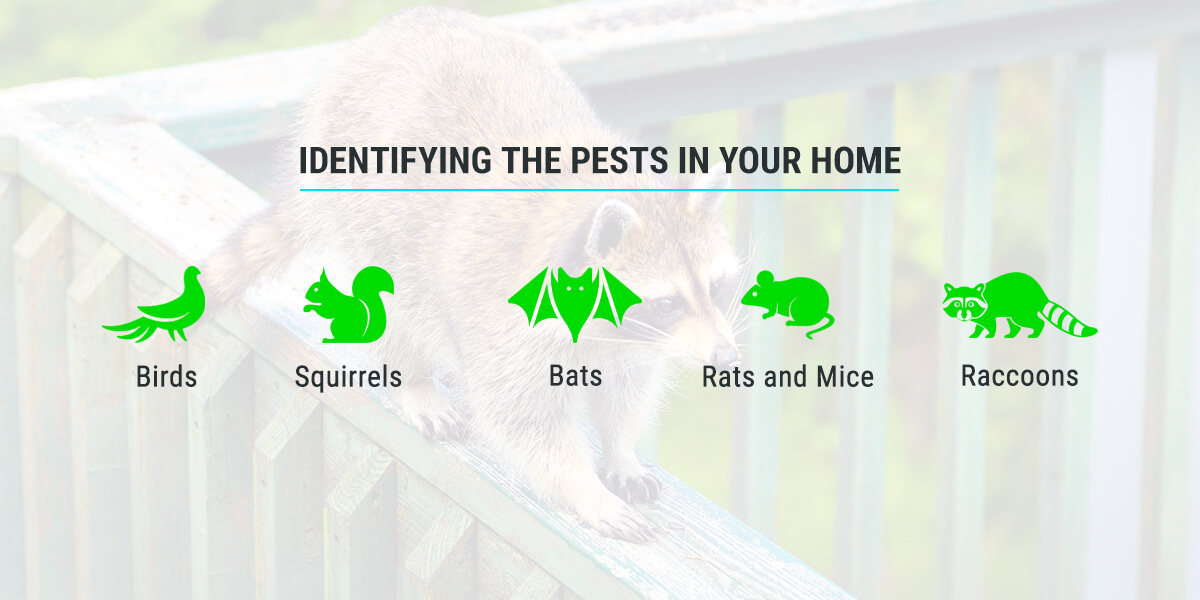 IDENTIFYING THE PESTS IN YOUR HOME

Birds

Squirrels

Bats

Rats and Mice

Raccoons